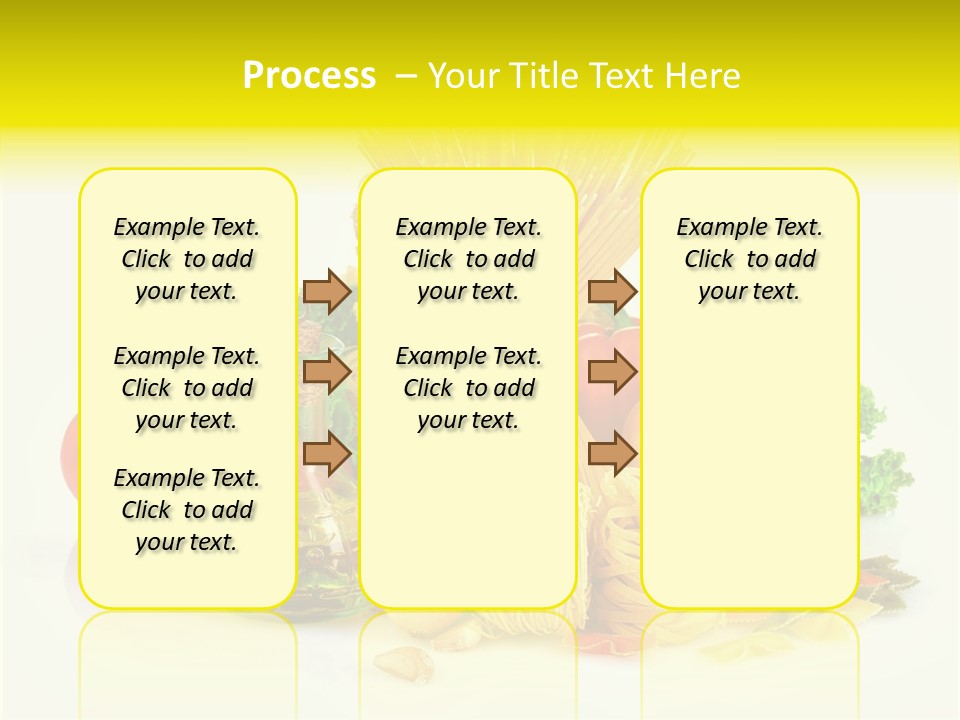 Process – Your Title Text Here

Example Text. Click to add your text.

Example Text. Click to add your text.

Example Text. Click to add your text.

Example Text. Click to add your text.

Example Text. Click to add your text.

Example Text. Click to add your text.